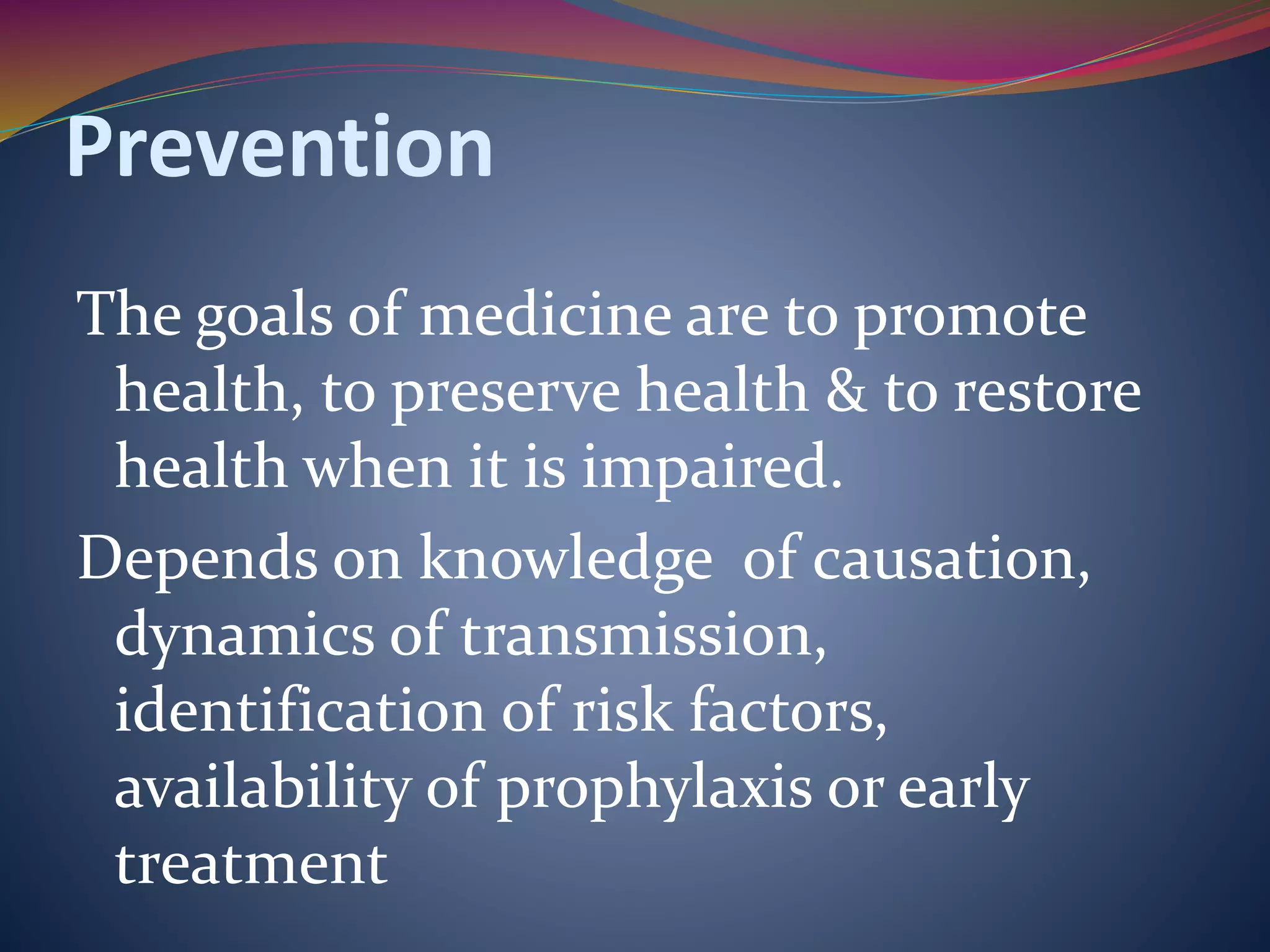 Prevention

The goals of medicine are to promote health, to preserve health & to restore health when it is impaired.

Depends on knowledge  of causation, dynamics of transmission, identification of risk factors, availability of prophylaxis or early treatment